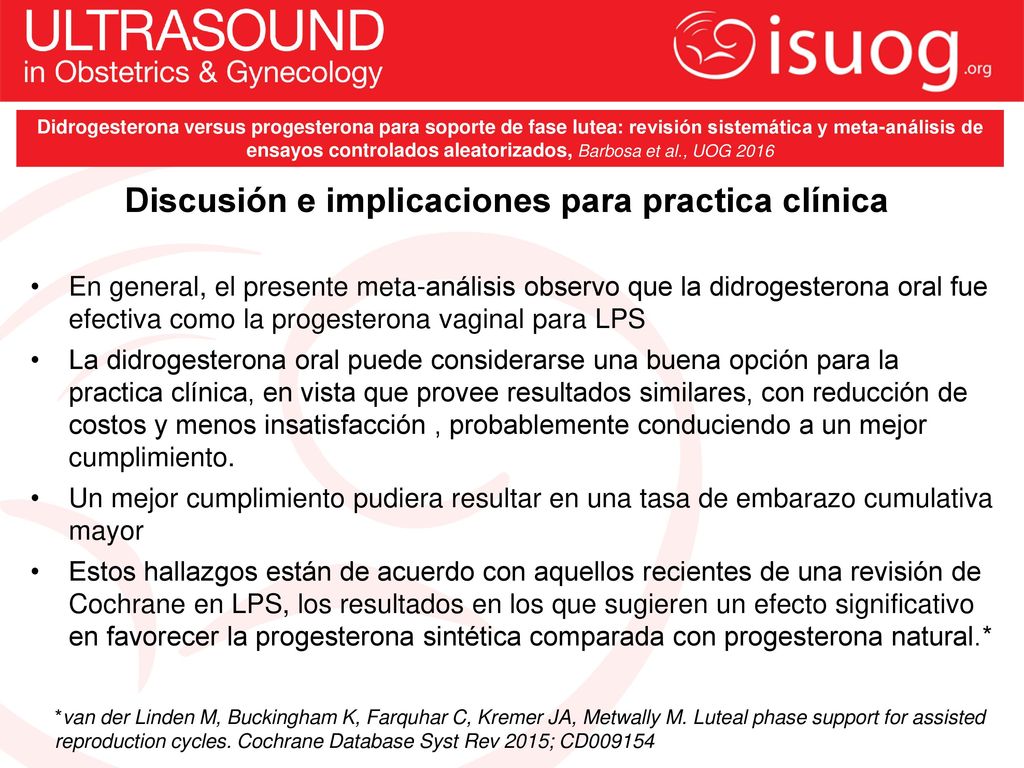 ULTRASOUND
in Obstetrics & Gynecology

isuog.org

Didrogesterona versus progesterona para soporte de fase lutea: revisión sistemática y meta-análisis de ensayos controlados aleatorizados, Barbosa et al., UOG 2016

Discusión e implicaciones para practica clínica

• En general, el presente meta-análisis observo que la didrogesterona oral fue efectiva como la progesterona vaginal para LPS
• La didrogesterona oral puede considerarse una buena opción para la practica clínica, en vista que provee resultados similares, con reducción de costos y menos insatisfacción , probablemente conduciendo a un mejor cumplimiento.
• Un mejor cumplimiento pudiera resultar en una tasa de embarazo cumulativa mayor
• Estos hallazgos están de acuerdo con aquellos recientes de una revisión de Cochrane en LPS, los resultados en los que sugieren un efecto significativo en favorecer la progesterona sintética comparada con progesterona natural.*

*van der Linden M, Buckingham K, Farquhar C, Kremer JA, Metwally M. Luteal phase support for assisted reproduction cycles. Cochrane Database Syst Rev 2015; CD009154